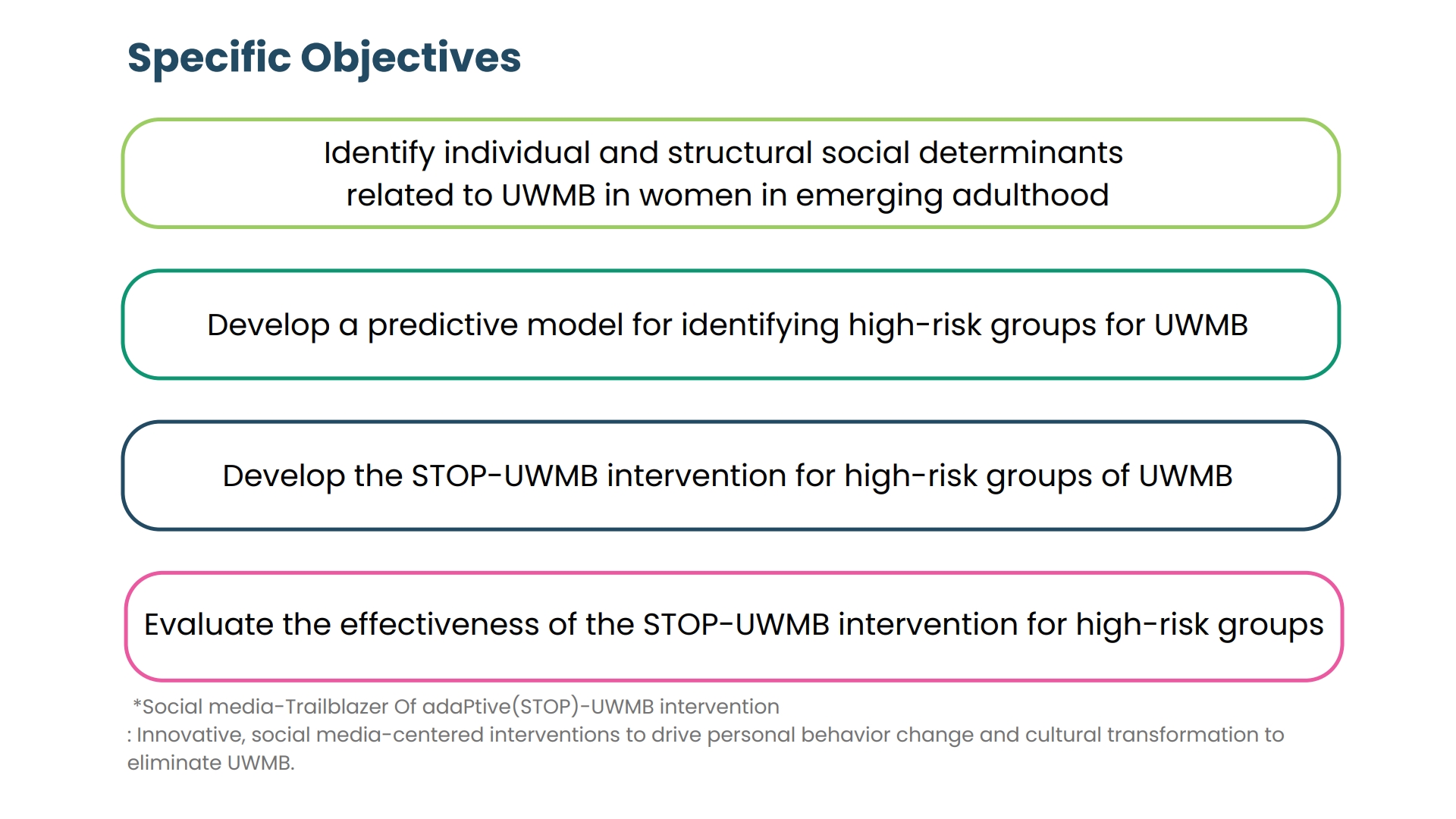 Specific Objectives

Identify individual and structural social determinants related to UWMB in women in emerging adulthood

Develop a predictive model for identifying high-risk groups for UWMB

Develop the STOP-UWMB intervention for high-risk groups of UWMB

Evaluate the effectiveness of the STOP-UWMB intervention for high-risk groups

*Social media-Trailblazer Of adaPtive(STOP)-UWMB intervention
: Innovative, social media-centered interventions to drive personal behavior change and cultural transformation to eliminate UWMB.